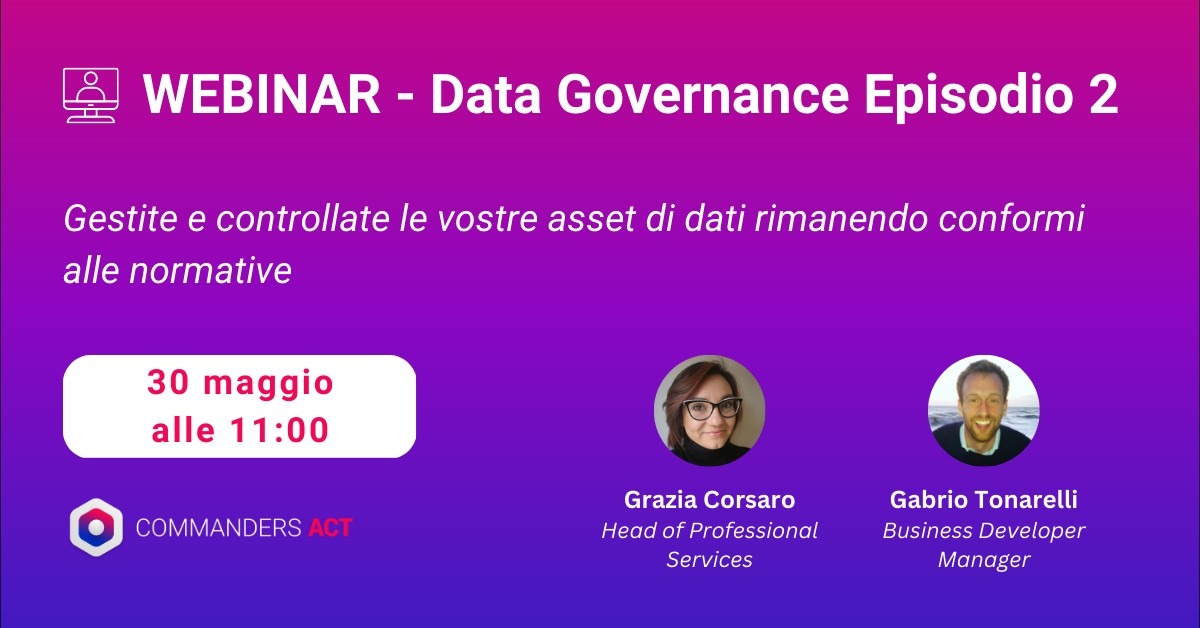 WEBINAR - Data Governance Episodio 2

Gestite e controllate le vostre asset di dati rimanendo conformi alle normative

30 maggio
alle 11:00

COMMANDERS ACT

Grazia Corsaro
Head of Professional Services

Gabrio Tonarelli
Business Developer Manager